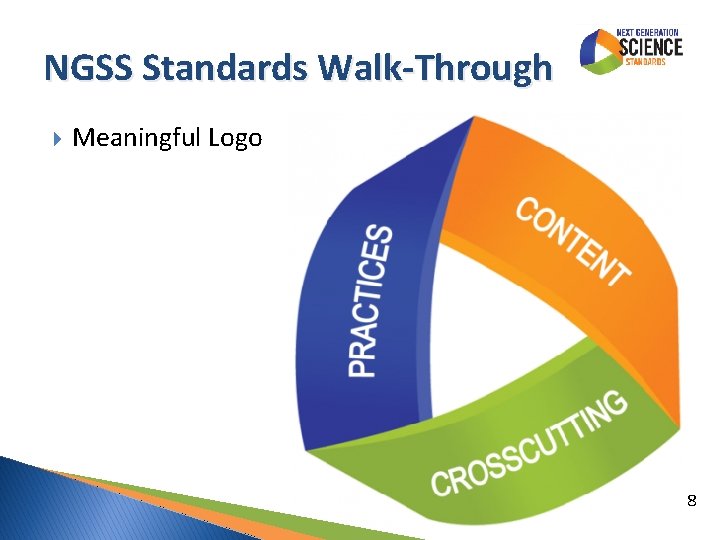 NGSS Standards Walk-Through

NEXT GENERATION SCIENCE STANDARDS

Meaningful Logo

PRACTICES

CONTENT

CROSSCUTTING

8